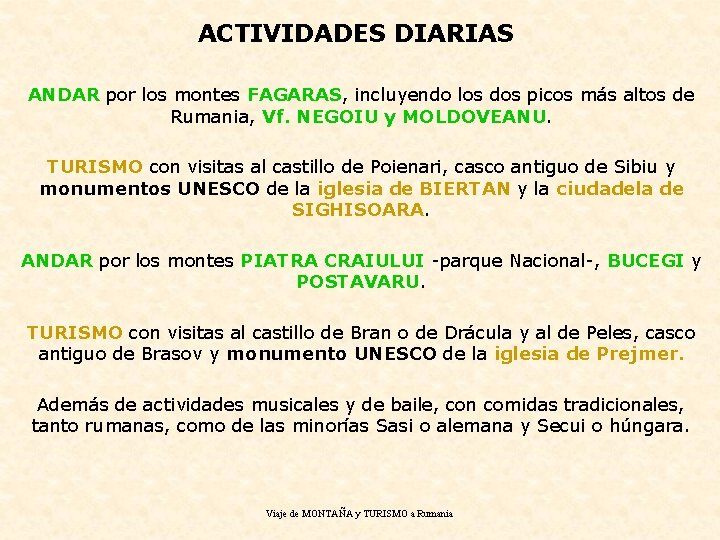 ACTIVIDADES DIARIAS

ANDAR por los montes FAGARAS, incluyendo los dos picos más altos de Rumania, Vf. NEGOIU y MOLDOVEANU.

TURISMO con visitas al castillo de Poienari, casco antiguo de Sibiu y monumentos UNESCO de la iglesia de BIERTAN y la ciudadela de SIGHISOARA.

ANDAR por los montes PIATRA CRAIULUI -parque Nacional-, BUCEGI y POSTAVARU.

TURISMO con visitas al castillo de Bran o de Drácula y al de Peles, casco antiguo de Brasov y monumento UNESCO de la iglesia de Prejmer.

Además de actividades musicales y de baile, con comidas tradicionales, tanto rumanas, como de las minorías Sasi o alemana y Secui o húngara.

Viaje de MONTAÑA y TURISMO a Rumania